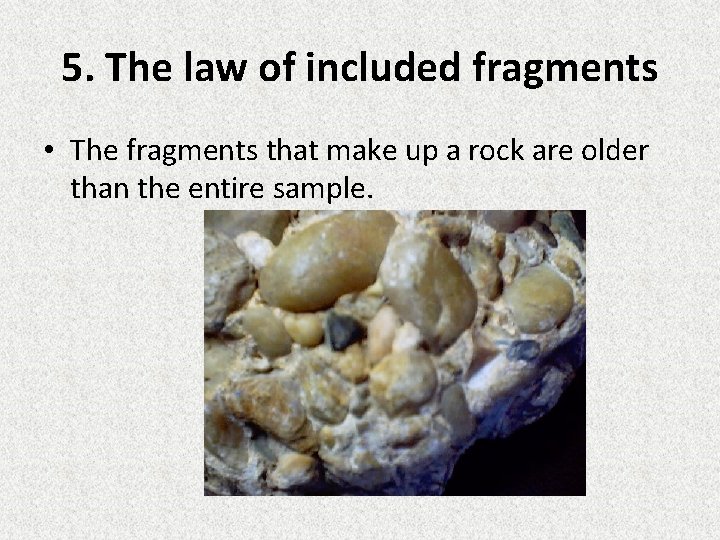 5. The law of included fragments

• The fragments that make up a rock are older than the entire sample.